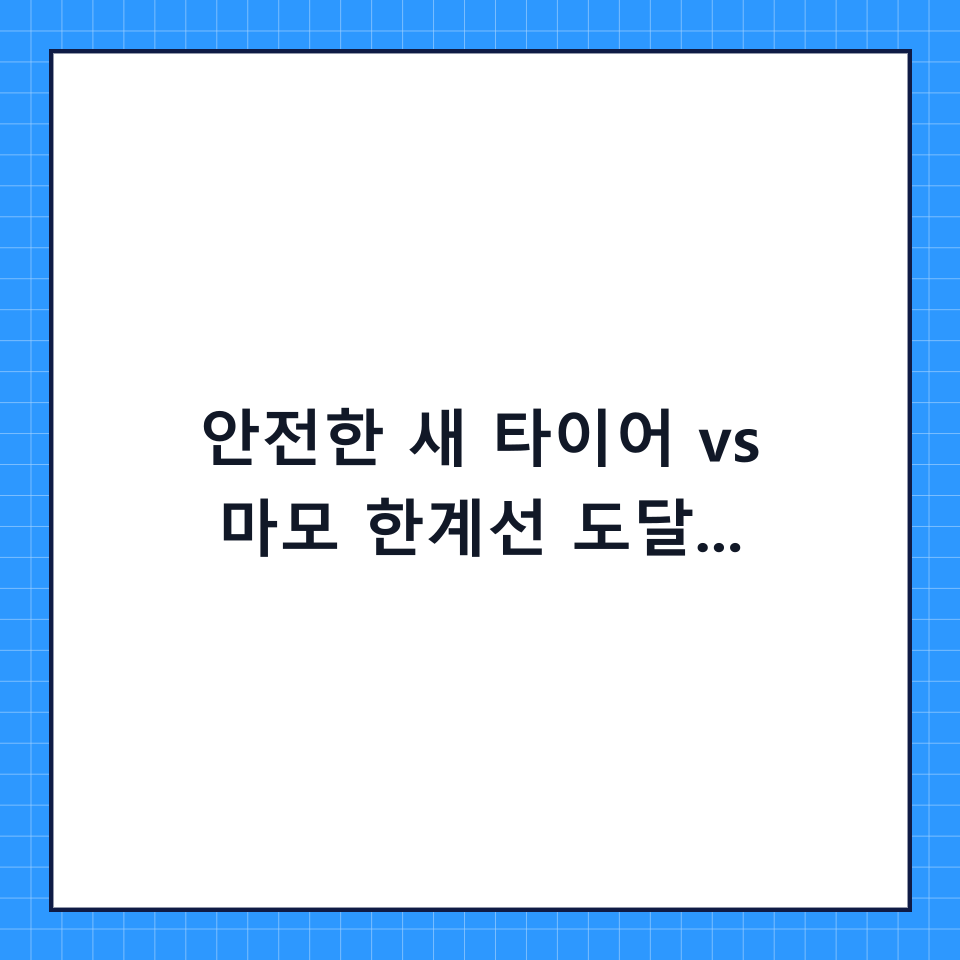 안전한 새 타이어 vs 마모 한계선 도달...